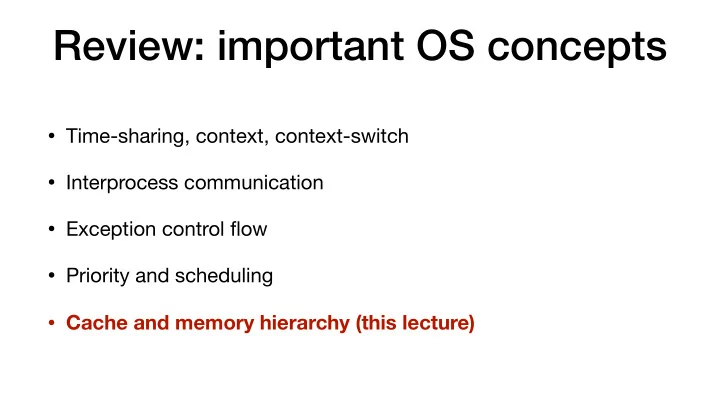 Review: important OS concepts

• Time-sharing, context, context-switch

• Interprocess communication

• Exception control flow

• Priority and scheduling

• Cache and memory hierarchy (this lecture)